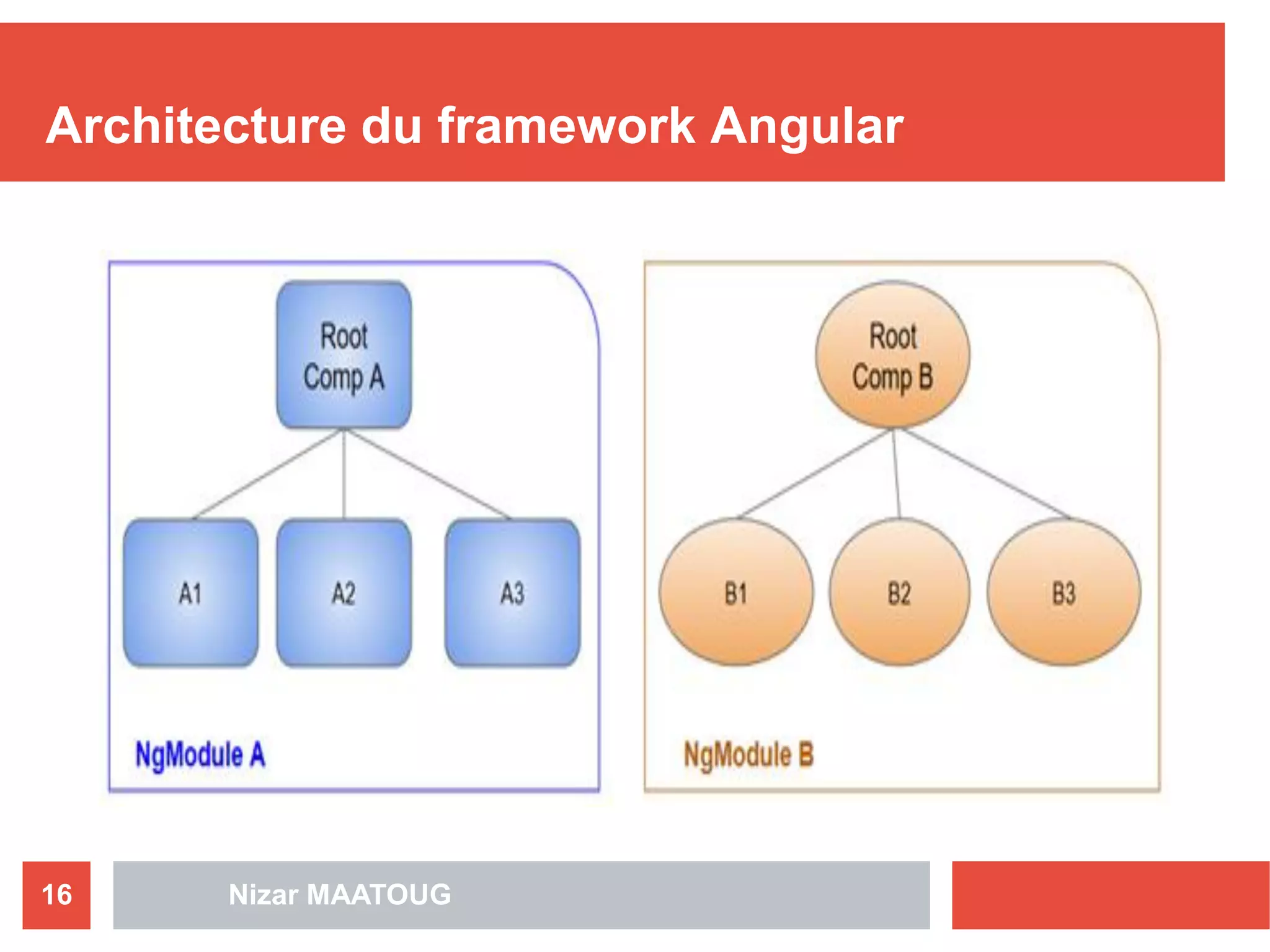 Architecture du framework Angular

Root Comp A

A1

A2

A3

NgModule A

Root Comp B

B1

B2

B3

NgModule B

16

Nizar MAATOUG